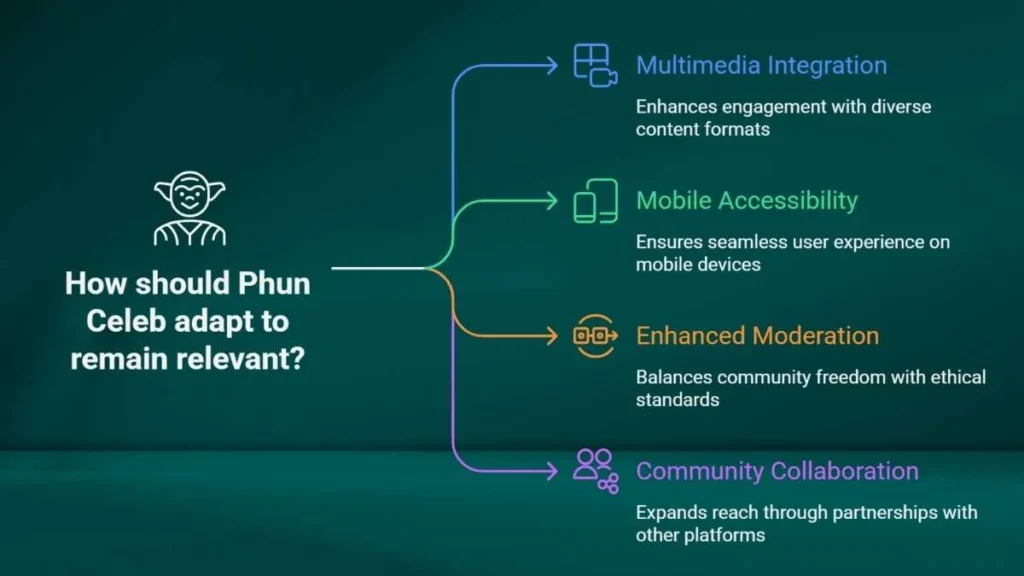 How should Phun Celeb adapt to remain relevant?

Multimedia Integration

Enhances engagement with diverse content formats

Mobile Accessibility

Ensures seamless user experience on mobile devices

Enhanced Moderation

Balances community freedom with ethical standards

Community Collaboration

Expands reach through partnerships with other platforms